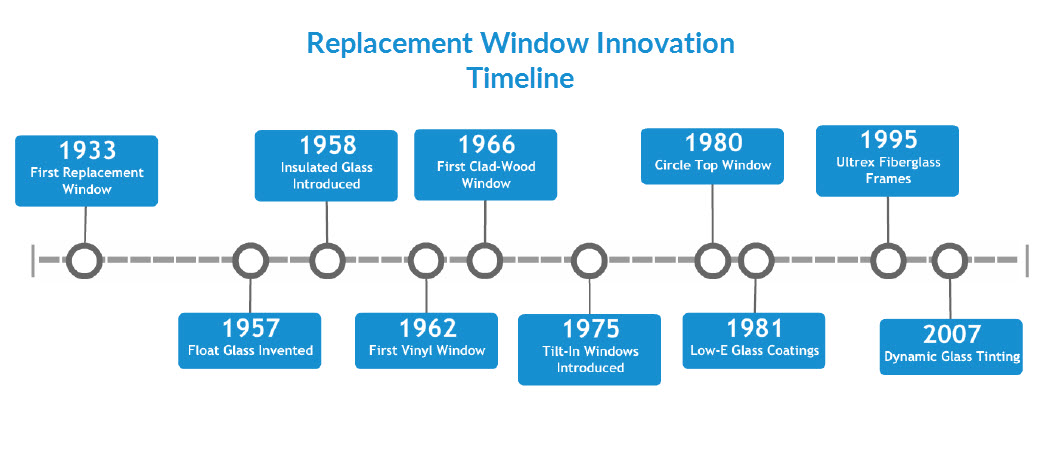 Replacement Window Innovation Timeline

1933
First Replacement Window

1957
Float Glass Invented

1958
Insulated Glass Introduced

1962
First Vinyl Window

1966
First Clad-Wood Window

1975
Tilt-In Windows Introduced

1980
Circle Top Window

1981
Low-E Glass Coatings

1995
Ultrex Fiberglass Frames

2007
Dynamic Glass Tinting